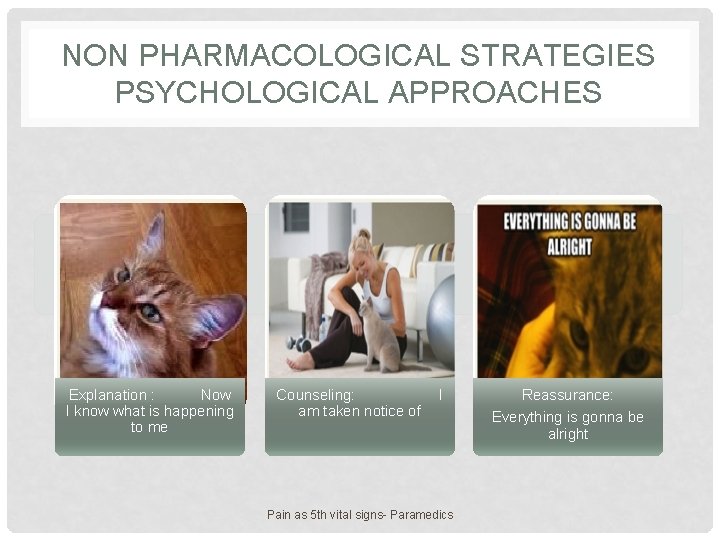 NON PHARMACOLOGICAL STRATEGIES PSYCHOLOGICAL APPROACHES

Explanation : Now I know what is happening to me

Counseling: I am taken notice of

EVERYTHING IS GONNA BE ALRIGHT

Reassurance: Everything is gonna be alright

Pain as 5th vital signs- Paramedics